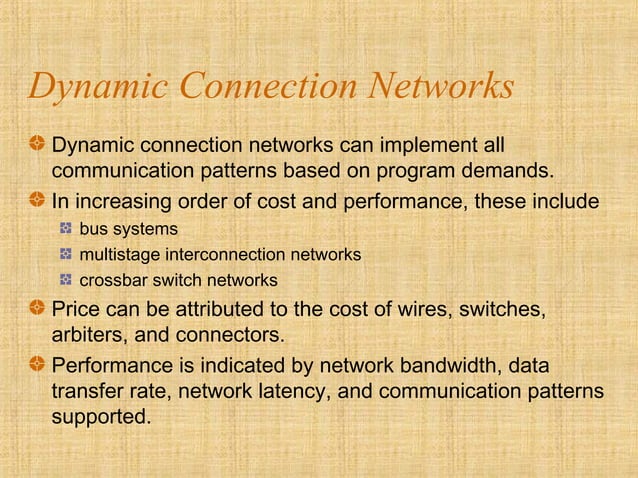 Dynamic Connection Networks

Dynamic connection networks can implement all communication patterns based on program demands.

In increasing order of cost and performance, these include

bus systems

multistage interconnection networks

crossbar switch networks

Price can be attributed to the cost of wires, switches, arbiters, and connectors.

Performance is indicated by network bandwidth, data transfer rate, network latency, and communication patterns supported.